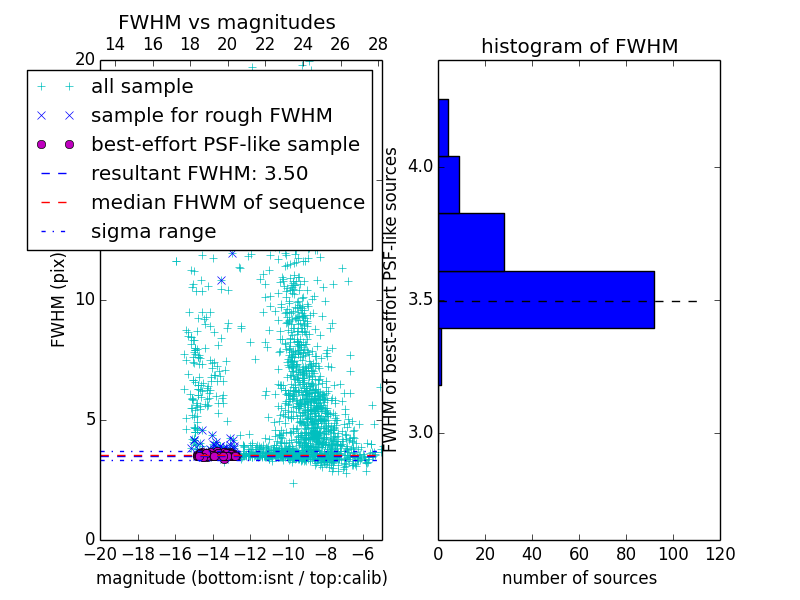 FWHM vs magnitudes

14 16 18 20 22 24 26 28

20

all sample
sample for rough FWHM
best-effort PSF-like sample
resultant FWHM: 3.50
median FHWM of sequence
sigma range

FWHM (pix)

10

5

0

−20 −18 −16 −14 −12 −10 −8 −6

magnitude (bottom:isnt / top:calib)

histogram of FWHM

FWHM of best-effort PSF-like sources

4.0

3.5

3.0

0 20 40 60 80 100 120

number of sources